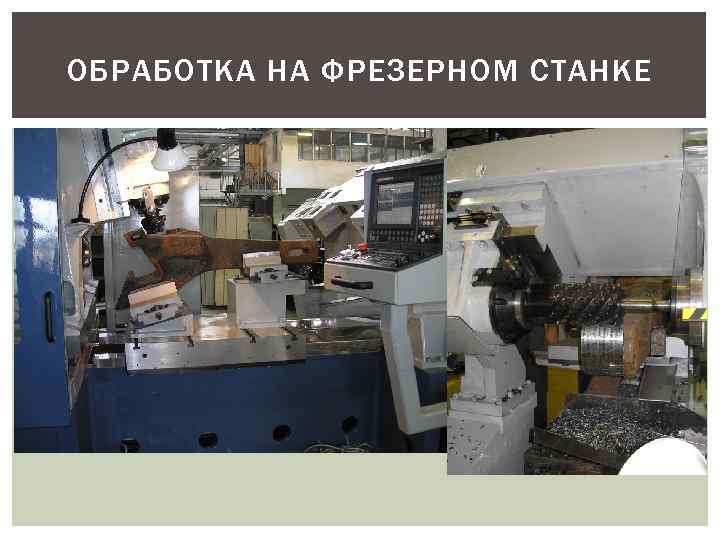 ОБРАБОТКА НА ФРЕЗЕРНОМ СТАНКЕ